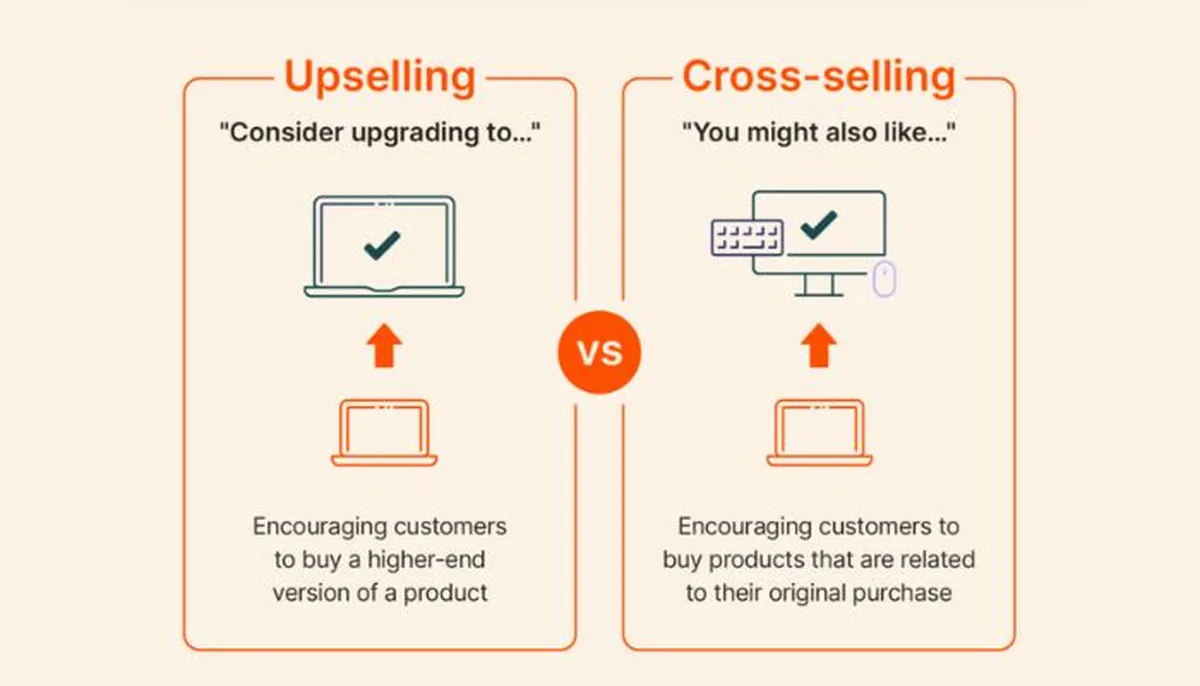 Upselling

"Consider upgrading to..."

Encouraging customers to buy a higher-end version of a product

VS

Cross-selling

"You might also like..."

Encouraging customers to buy products that are related to their original purchase